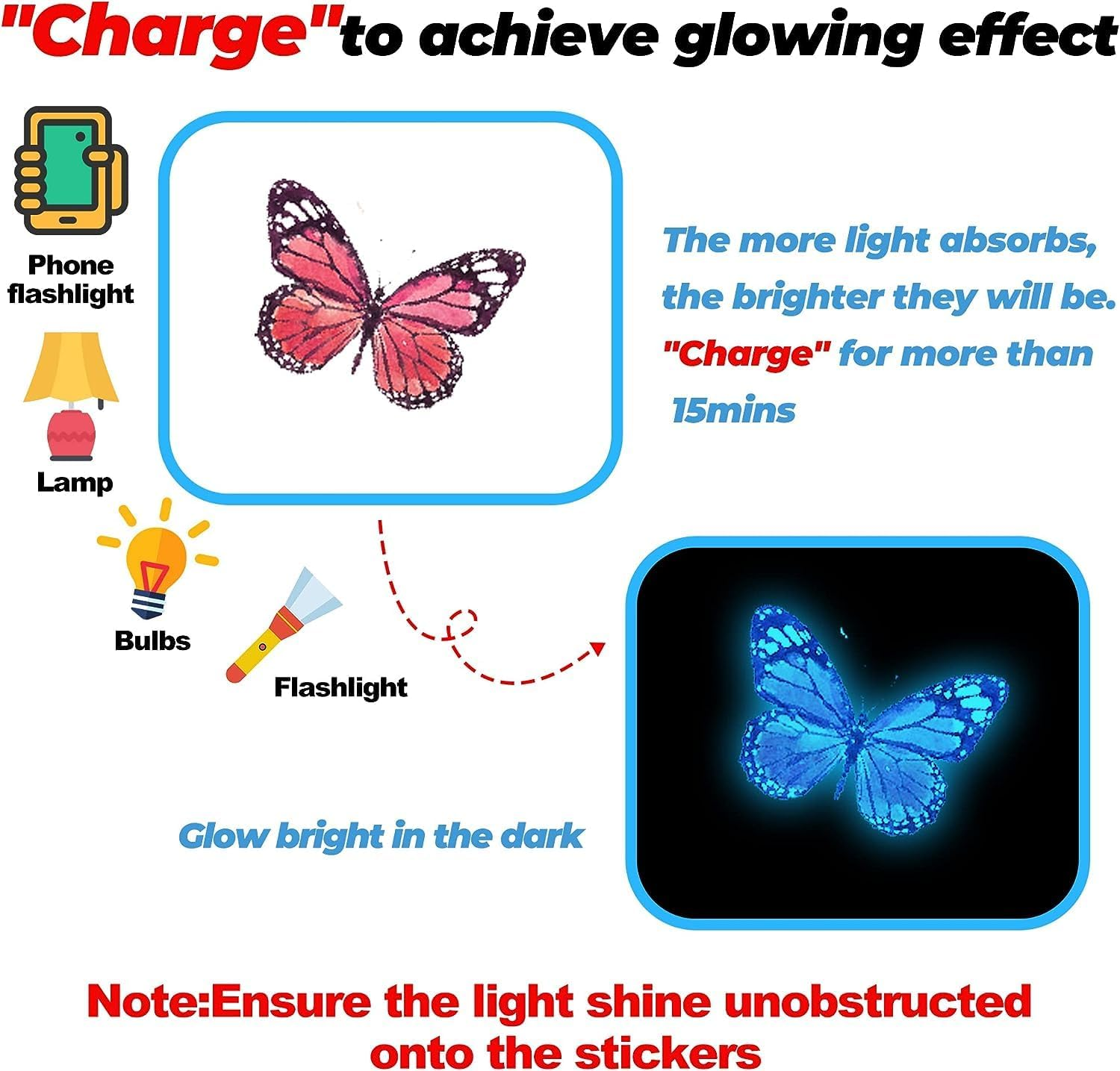 "Charge"to achieve glowing effect

Phone flashlight

Lamp

Bulbs

Flashlight

The more light absorbs, the brighter they will be. "Charge" for more than 15mins

Glow bright in the dark

Note:Ensure the light shine unobstructed onto the stickers